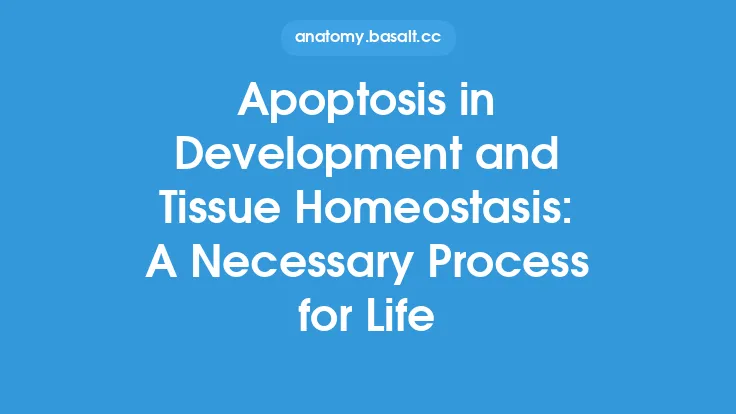 anatomy.basalt.cc

Apoptosis in Development and Tissue Homeostasis: A Necessary Process for Life